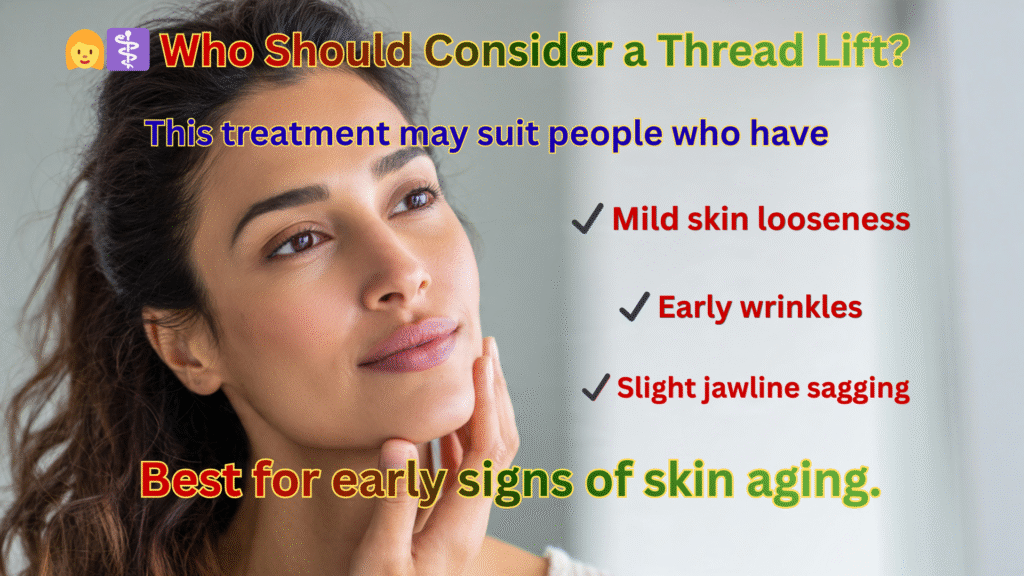 👩⚕️ Who Should Consider a Thread Lift?

This treatment may suit people who have

✔ Mild skin looseness

✔ Early wrinkles

✔ Slight jawline sagging

Best for early signs of skin aging.